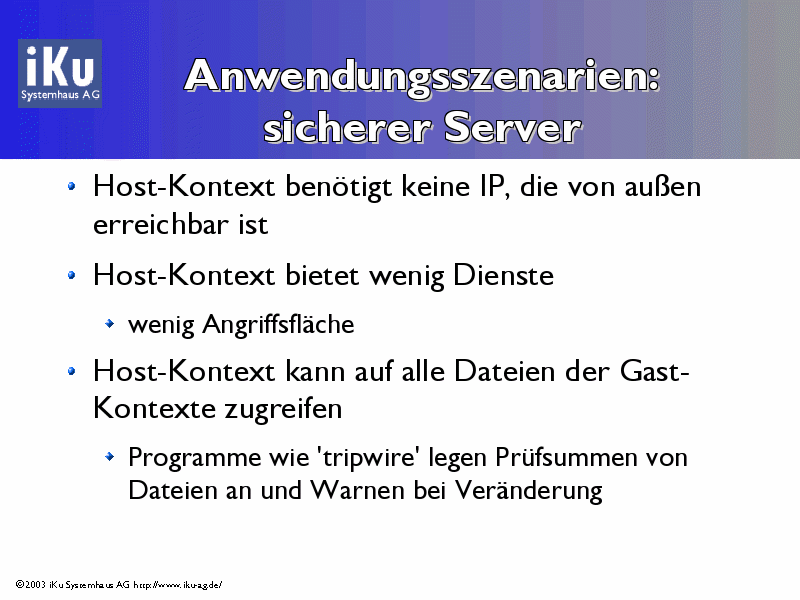 iKu
Systemhaus AG

Anwendungsszenarien: sicherer Server

Host-Kontext benötigt keine IP, die von außen erreichbar ist

Host-Kontext bietet wenig Dienste

wenig Angriffsfläche

Host-Kontext kann auf alle Dateien der Gast-Kontexte zugreifen

Programme wie 'tripwire' legen Prüfsummen von Dateien an und Warnen bei Veränderung

©2003 iKu Systemhaus AG http://www.iku-ag.de/